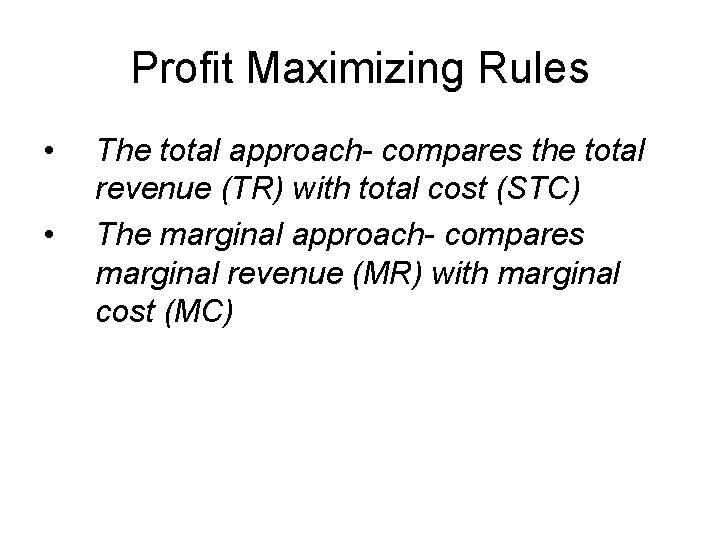 Profit Maximizing Rules

• The total approach- compares the total revenue (TR) with total cost (STC)
• The marginal approach- compares marginal revenue (MR) with marginal cost (MC)